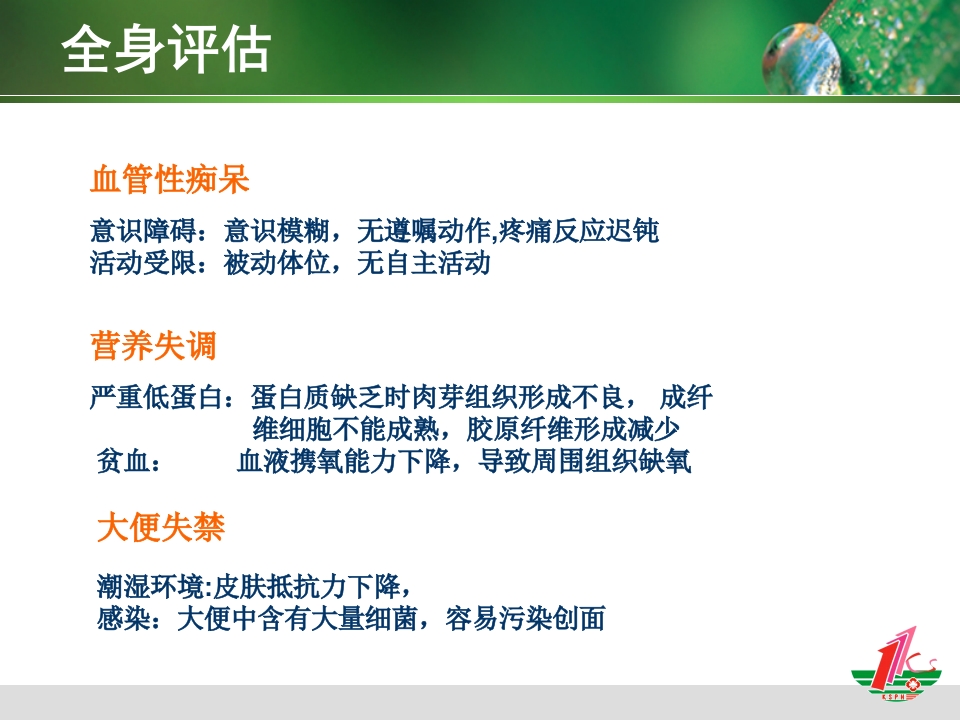 全身评估

血管性痴呆

意识障碍：意识模糊，无遵嘱动作,疼痛反应迟钝
活动受限：被动体位，无自主活动

营养失调

严重低蛋白：蛋白质缺乏时肉芽组织形成不良， 成纤维细胞不能成熟，胶原纤维形成减少
贫血： 血液携氧能力下降，导致周围组织缺氧

大便失禁

潮湿环境:皮肤抵抗力下降，
感染：大便中含有大量细菌，容易污染创面

KSPH